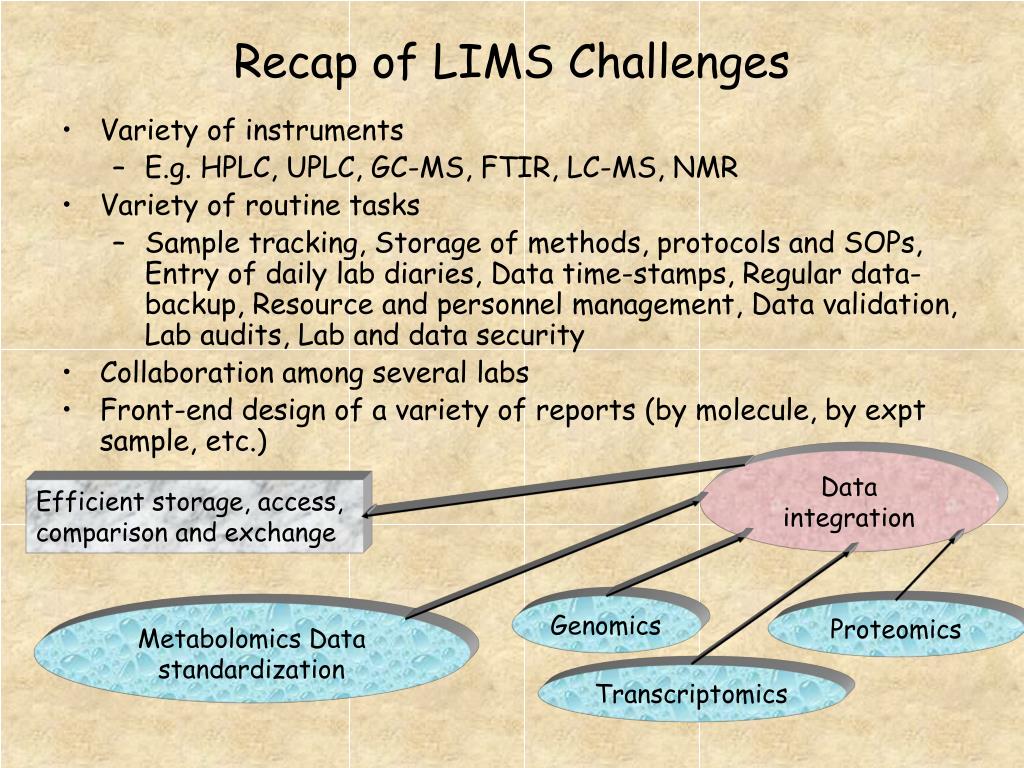 Recap of LIMS Challenges

• Variety of instruments
  – E.g. HPLC, UPLC, GC-MS, FTIR, LC-MS, NMR
• Variety of routine tasks
  – Sample tracking, Storage of methods, protocols and SOPs, Entry of daily lab diaries, Data time-stamps, Regular data-backup, Resource and personnel management, Data validation, Lab audits, Lab and data security
• Collaboration among several labs
• Front-end design of a variety of reports (by molecule, by expt sample, etc.)

Efficient storage, access, comparison and exchange

Data integration

Metabolomics Data standardization

Genomics

Proteomics

Transcriptomics